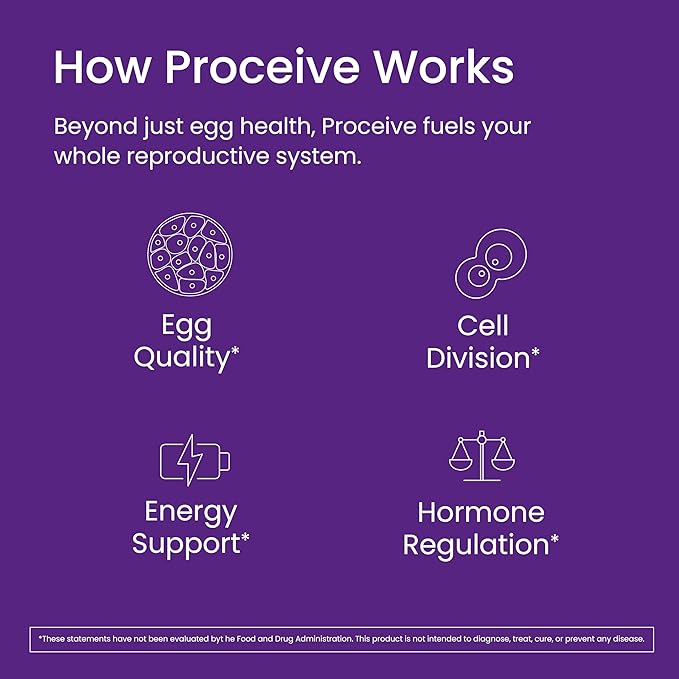 How Proceive Works

Beyond just egg health, Proceive fuels your whole reproductive system.

Egg Quality*

Cell Division*

Energy Support*

Hormone Regulation*

*These statements have not been evaluated byt he Food and Drug Administration. This product is not intended to diagnose, treat, cure, or prevent any disease.